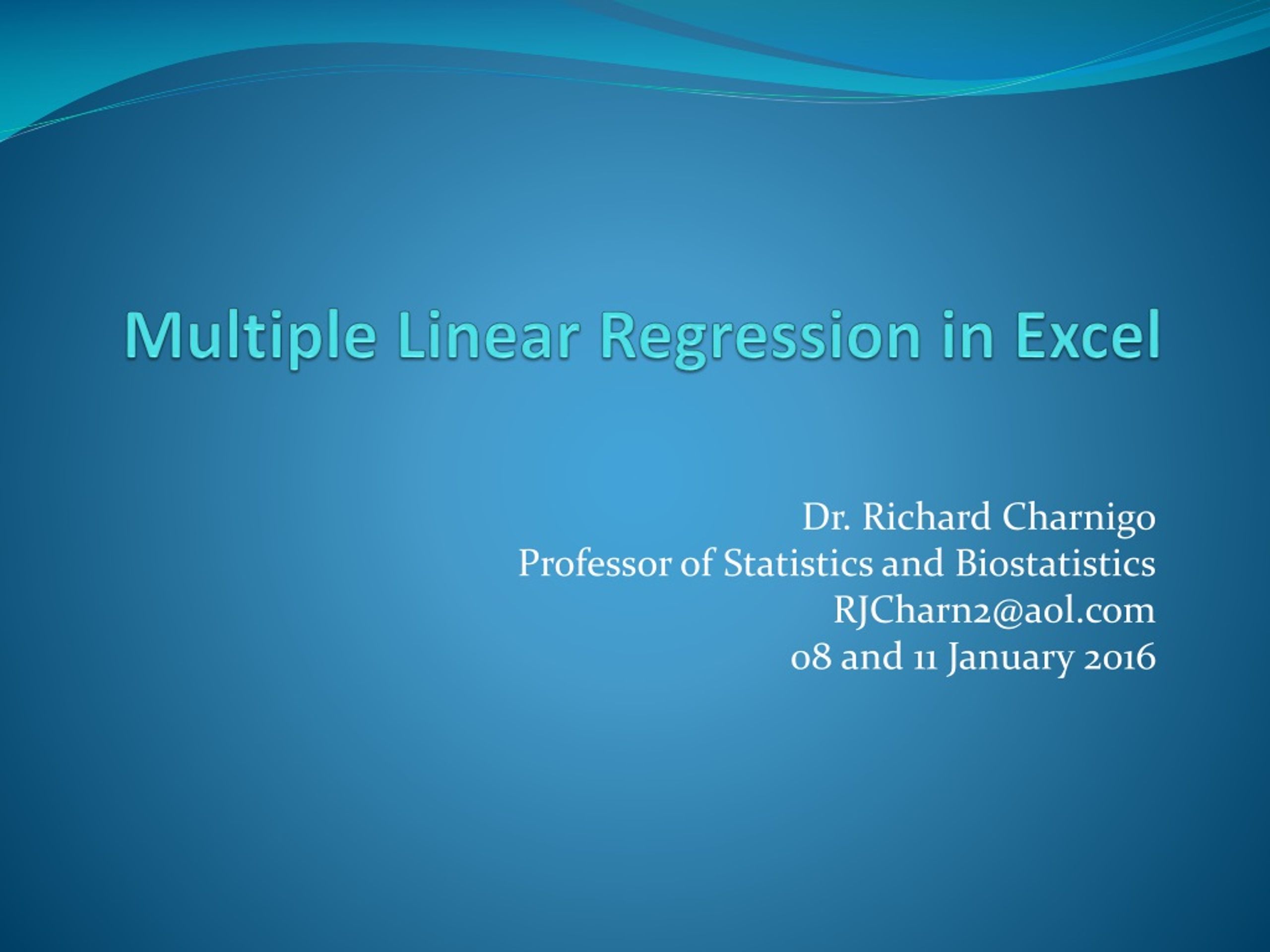 Multiple Linear Regression in Excel

Dr. Richard Charnigo
Professor of Statistics and Biostatistics
RJCharn2@aol.com
08 and 11 January 2016